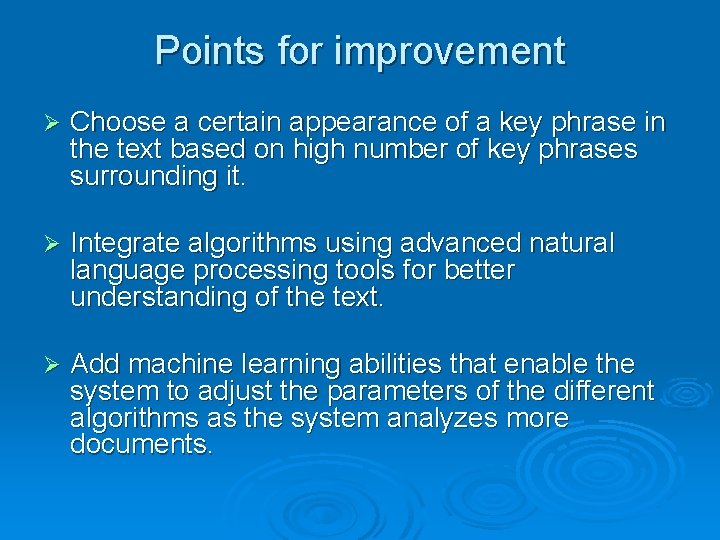 Points for improvement

➢ Choose a certain appearance of a key phrase in the text based on high number of key phrases surrounding it.

➢ Integrate algorithms using advanced natural language processing tools for better understanding of the text.

➢ Add machine learning abilities that enable the system to adjust the parameters of the different algorithms as the system analyzes more documents.